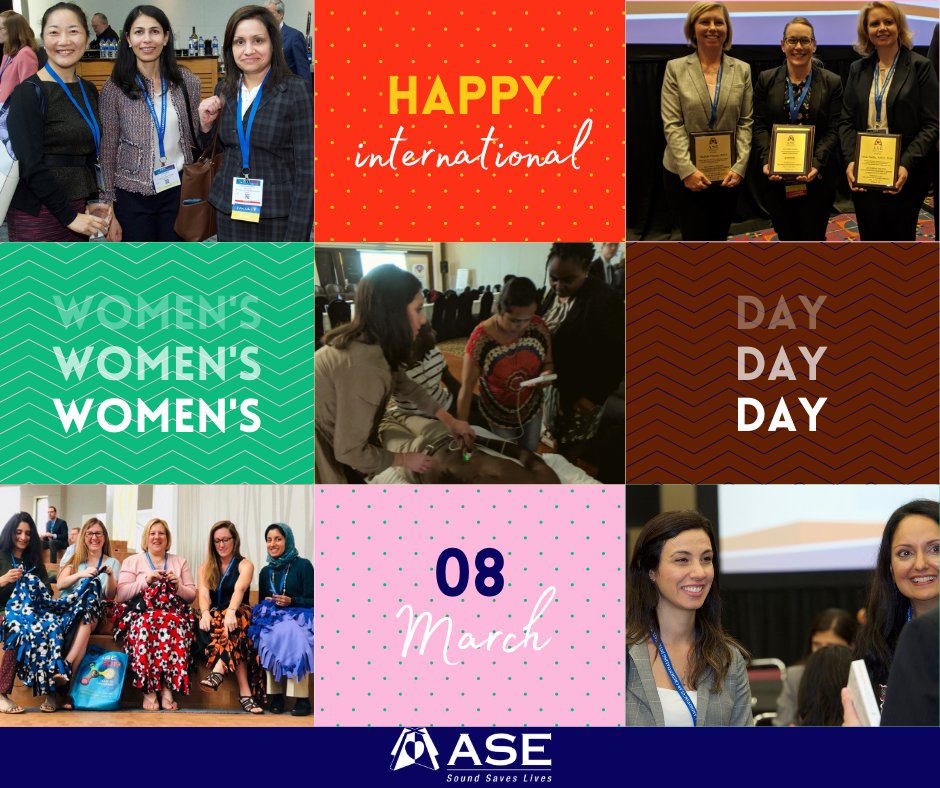 HAPPY
international

WOMEN'S
WOMEN'S
WOMEN'S

DAY
DAY
DAY

08
March

ASE
Sound Saves Lives